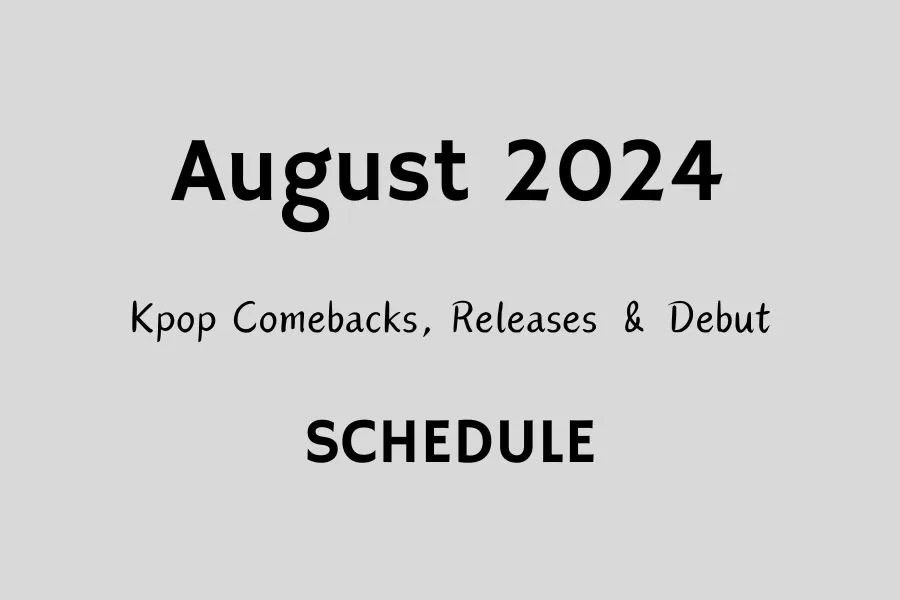 August 2024

Kpop Comebacks, Releases & Debut

SCHEDULE